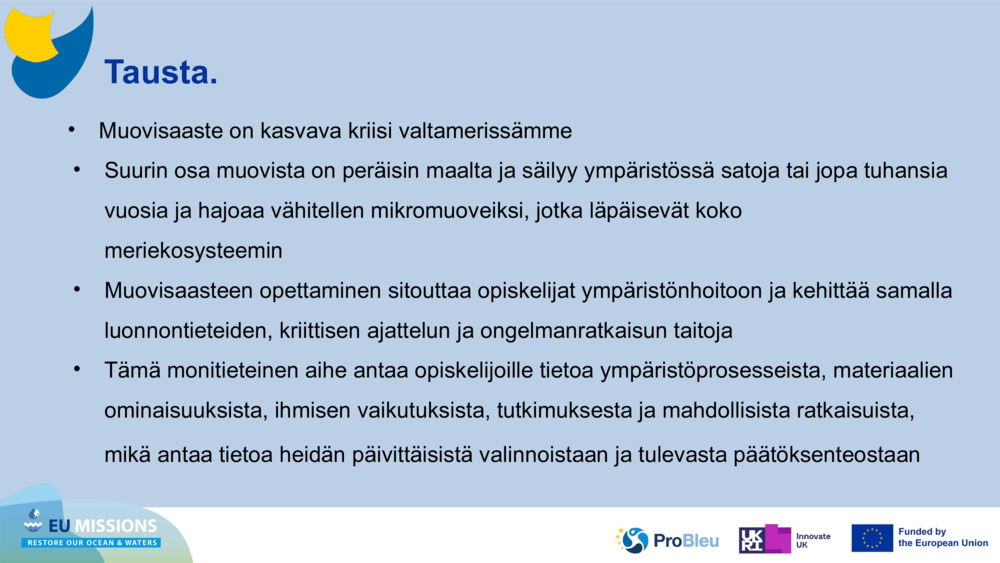 Tausta.

• Muovisaaste on kasvava kriisi valtamerissämme

• Suurin osa muovista on peräisin maalta ja säilyy ympäristössä satoja tai jopa tuhansia vuosia ja hajoaa vähitellen mikromuoveiksi, jotka läpäisevät koko meriekosysteemin

• Muovisaasteen opettaminen sitouttaa opiskelijat ympäristönhoitoon ja kehittää samalla luonnontieteiden, kriittisen ajattelun ja ongelmanratkaisun taitoja

• Tämä monitieteinen aihe antaa opiskelijoille tietoa ympäristöprosesseista, materiaalien ominaisuuksista, ihmisen vaikutuksista, tutkimuksesta ja mahdollisista ratkaisuista, mikä antaa tietoa heidän päivittäisistä valinnoistaan ja tulevasta päätöksenteostaan

EU MISSIONS
RESTORE OUR OCEAN & WATERS

ProBleu

UKRI Innovate UK

Funded by the European Union